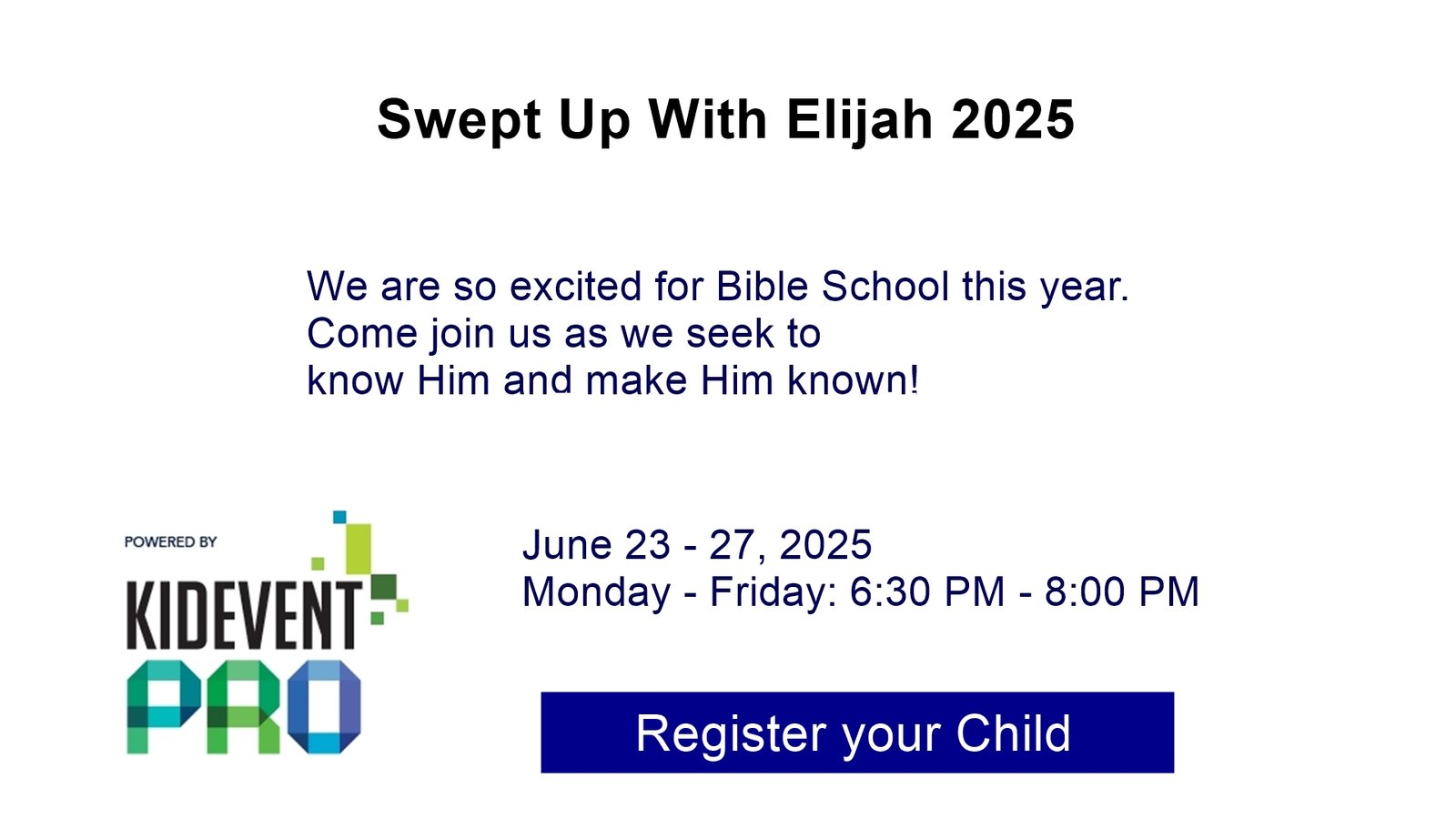 Swept Up With Elijah 2025

We are so excited for Bible School this year.
Come join us as we seek to
know Him and make Him known!

POWERED BY
KIDEVENT
PRO

June 23 - 27, 2025
Monday - Friday: 6:30 PM - 8:00 PM

Register your Child